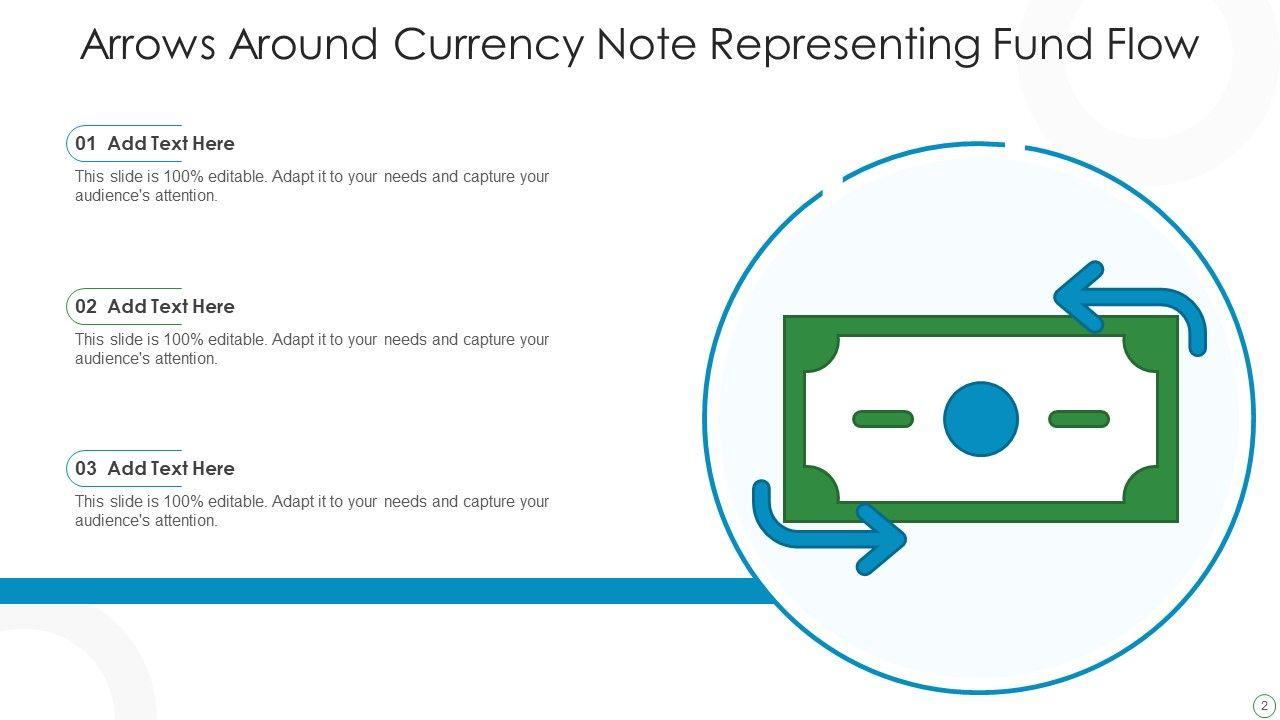 Arrows Around Currency Note Representing Fund Flow

01 Add Text Here
This slide is 100% editable. Adapt it to your needs and capture your audience's attention.

02 Add Text Here
This slide is 100% editable. Adapt it to your needs and capture your audience's attention.

03 Add Text Here
This slide is 100% editable. Adapt it to your needs and capture your audience's attention.

2